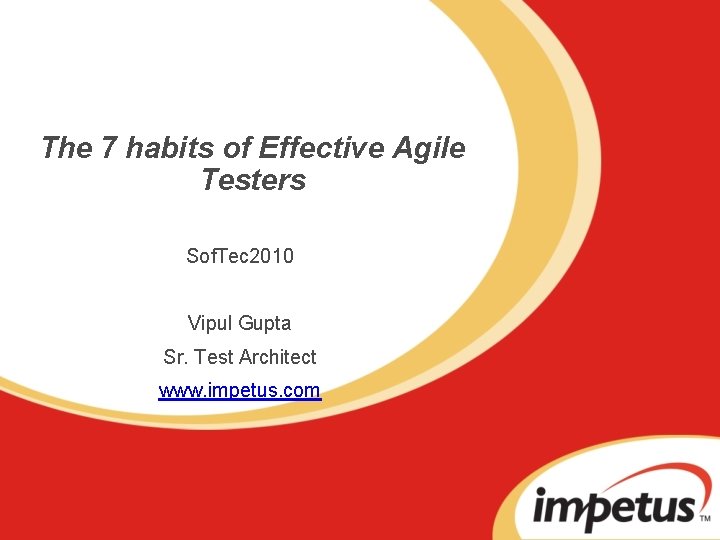 The 7 habits of Effective Agile Testers

SofTec2010

Vipul Gupta

Sr. Test Architect

www.impetus.com

impetus™